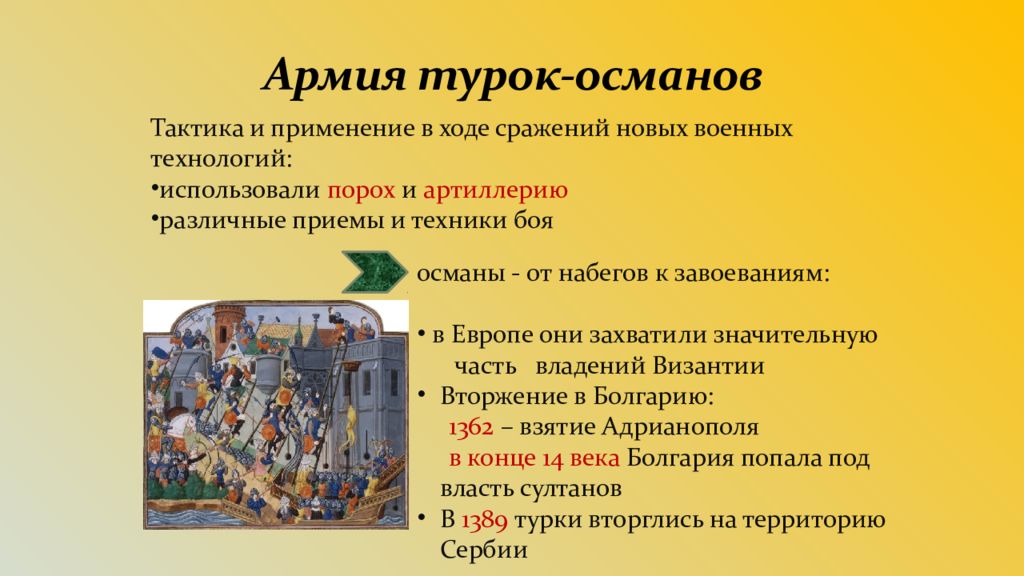 Армия турок-османов

Тактика и применение в ходе сражений новых военных технологий:
•использовали порох и артиллерию
•различные приемы и техники боя

османы - от набегов к завоеваниям:

• в Европе они захватили значительную часть владений Византии
• Вторжение в Болгарию:
1362 – взятие Адрианополя
в конце 14 века Болгария попала под власть султанов
• В 1389 турки вторглись на территорию Сербии